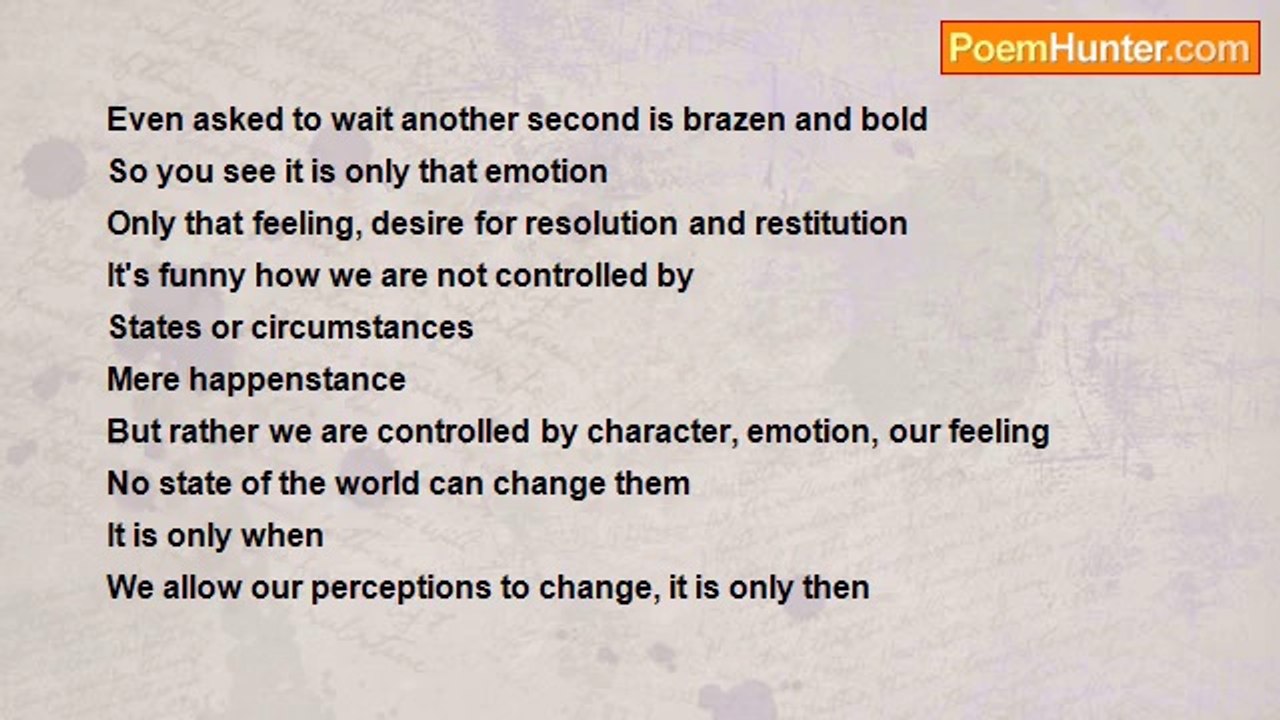 PoemHunter.com

Even asked to wait another second is brazen and bold
So you see it is only that emotion
Only that feeling, desire for resolution and restitution
It's funny how we are not controlled by
States or circumstances
Mere happenstance
But rather we are controlled by character, emotion, our feeling
No state of the world can change them
It is only when
We allow our perceptions to change, it is only then